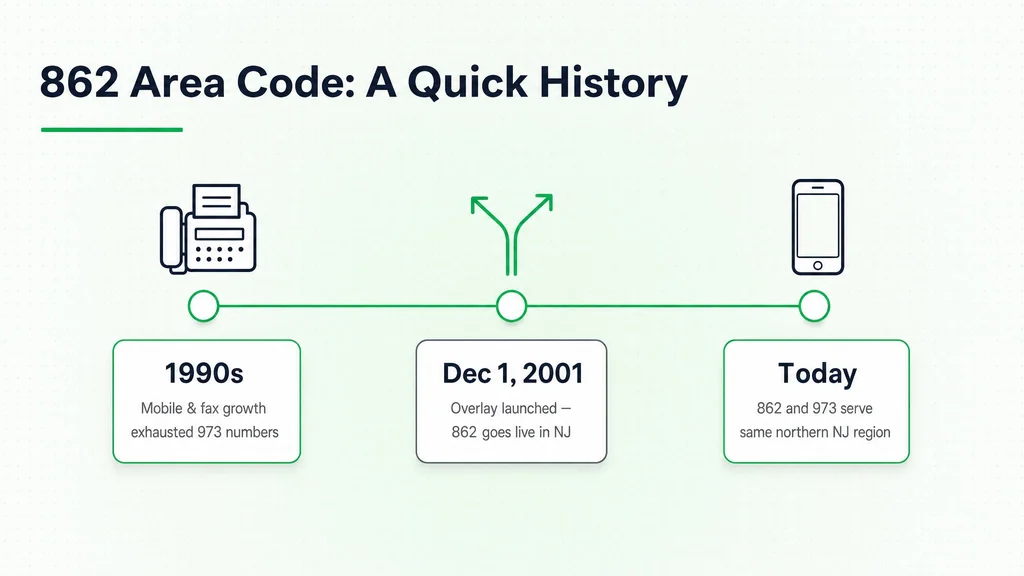 862 Area Code: A Quick History

1990s

Mobile & fax growth exhausted 973 numbers

Dec 1, 2001

Overlay launched — 862 goes live in NJ

Today

862 and 973 serve same northern NJ region